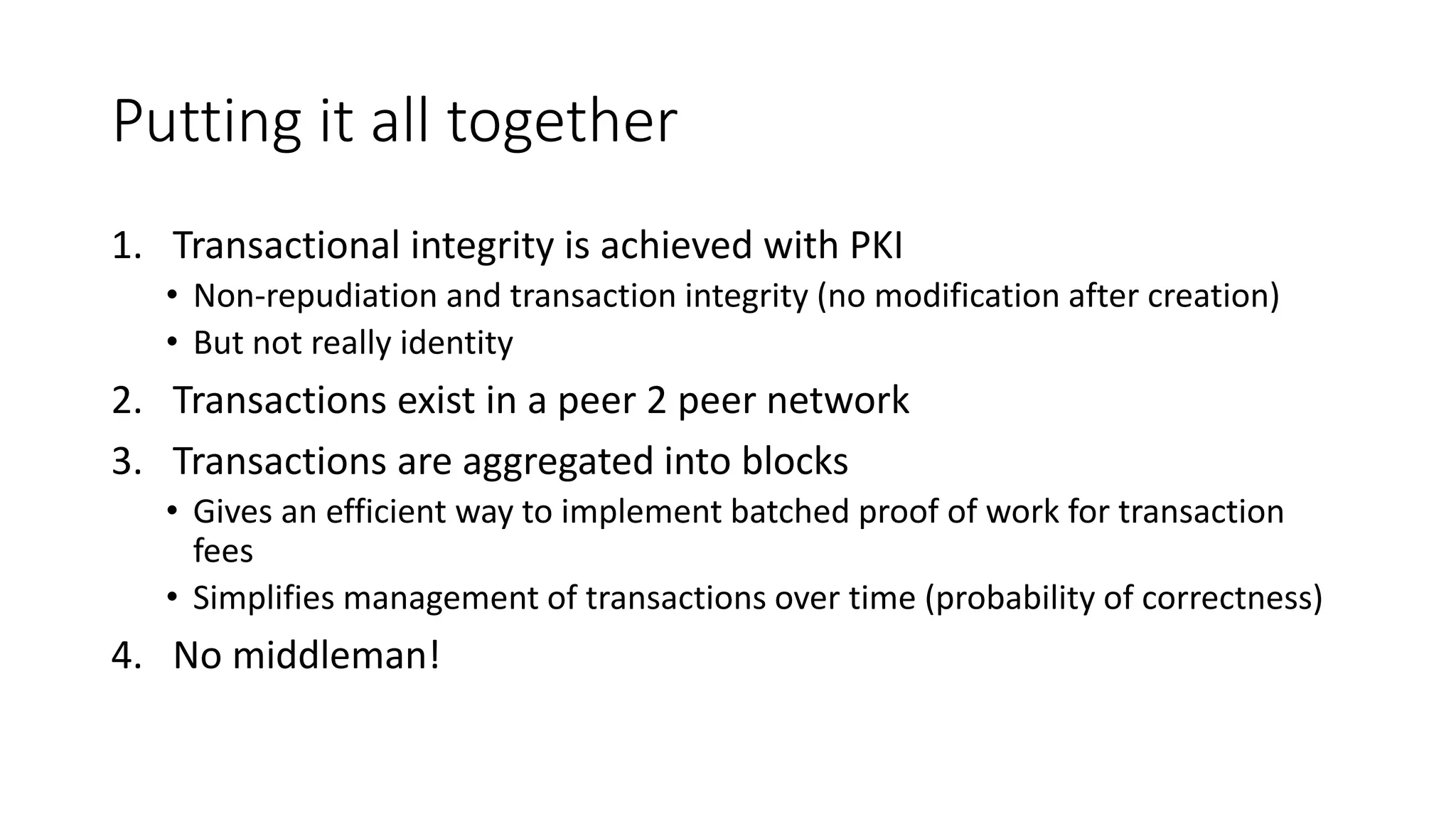 Putting it all together

1. Transactional integrity is achieved with PKI
• Non-repudiation and transaction integrity (no modification after creation)
• But not really identity

2. Transactions exist in a peer 2 peer network

3. Transactions are aggregated into blocks
• Gives an efficient way to implement batched proof of work for transaction fees
• Simplifies management of transactions over time (probability of correctness)

4. No middleman!